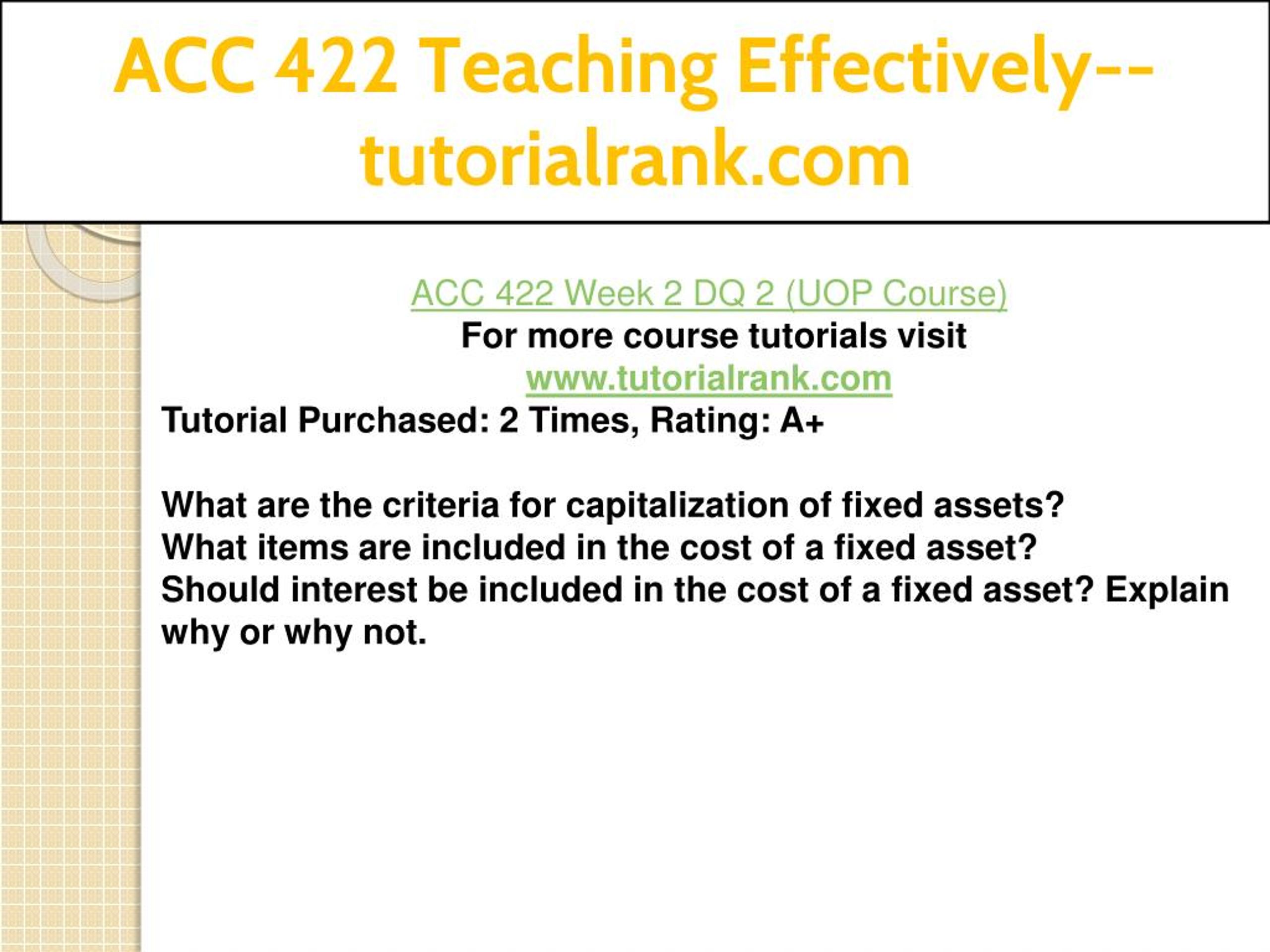 ACC 422 Teaching Effectively--tutorialrank.com

ACC 422 Week 2 DQ 2 (UOP Course)
For more course tutorials visit
www.tutorialrank.com
Tutorial Purchased: 2 Times, Rating: A+

What are the criteria for capitalization of fixed assets?
What items are included in the cost of a fixed asset?
Should interest be included in the cost of a fixed asset? Explain why or why not.